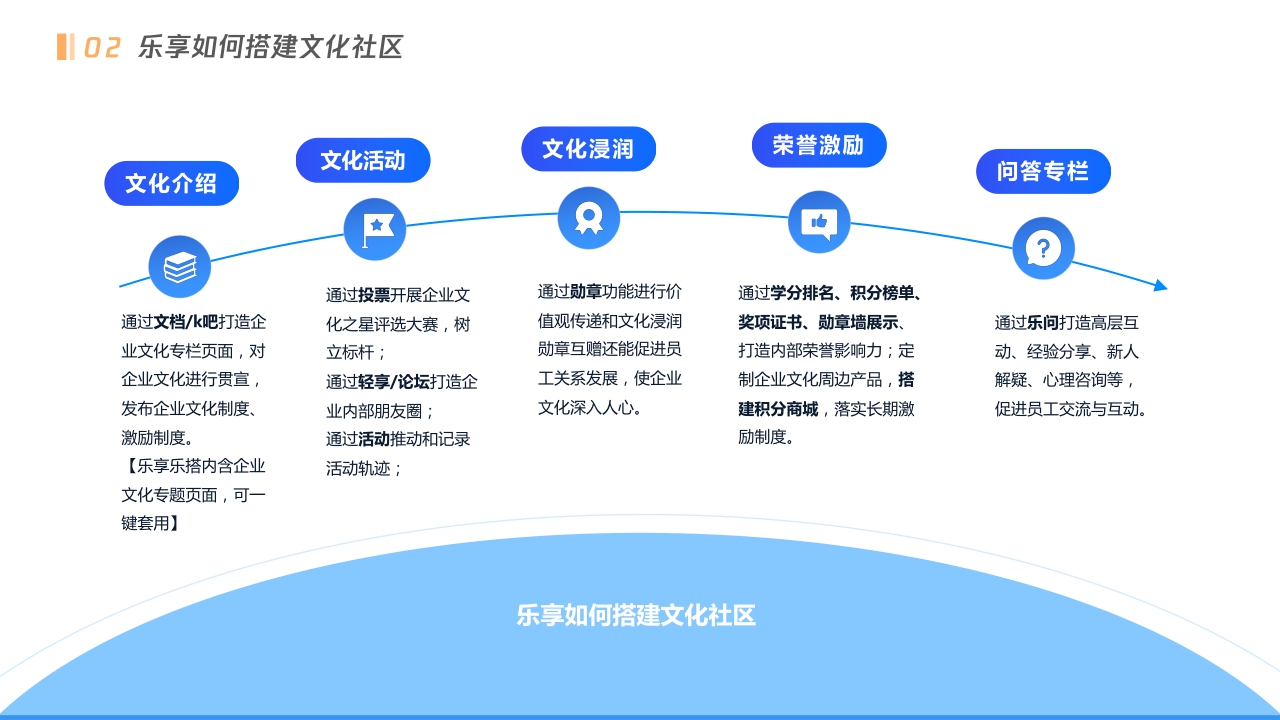 02 乐享如何搭建文化社区

文化介绍

通过文档/k吧打造企业文化专栏页面，对企业文化进行贯宣，发布企业文化制度、激励制度。
【乐享乐搭内含企业文化专题页面，可一键套用】

文化活动

通过投票开展企业文化之星评选大赛，树立标杆；
通过轻享/论坛打造企业内部朋友圈；
通过活动推动和记录活动轨迹；

文化浸润

通过勋章功能进行价值观传递和文化浸润勋章互赠还能促进员工关系发展，使企业文化深入人心。

荣誉激励

通过学分排名、积分榜单、奖项证书、勋章墙展示、打造内部荣誉影响力；定制企业文化周边产品，搭建积分商城，落实长期激励制度。

问答专栏

通过乐问打造高层互动、经验分享、新人解疑、心理咨询等，促进员工交流与互动。

乐享如何搭建文化社区